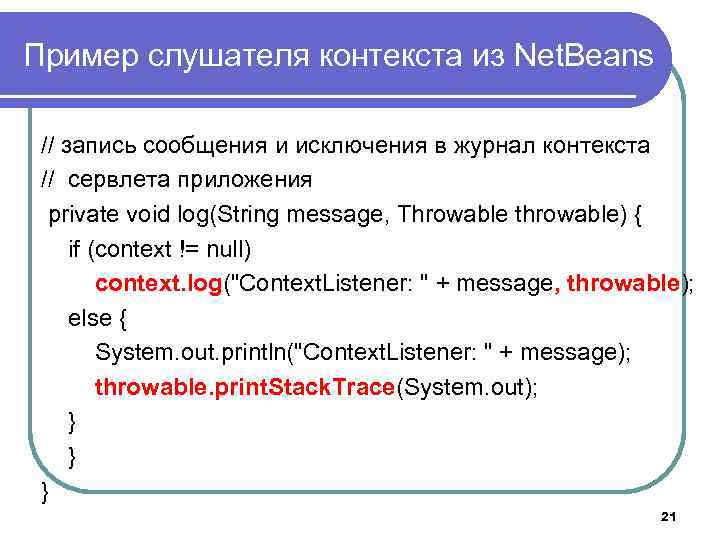 Пример слушателя контекста из NetBeans

// запись сообщения и исключения в журнал контекста
// сервлета приложения
private void log(String message, Throwable throwable) {
if (context != null)
context.log("ContextListener: " + message, throwable);
else {
System.out.println("ContextListener: " + message);
throwable.printStackTrace(System.out);
}
}
}

21